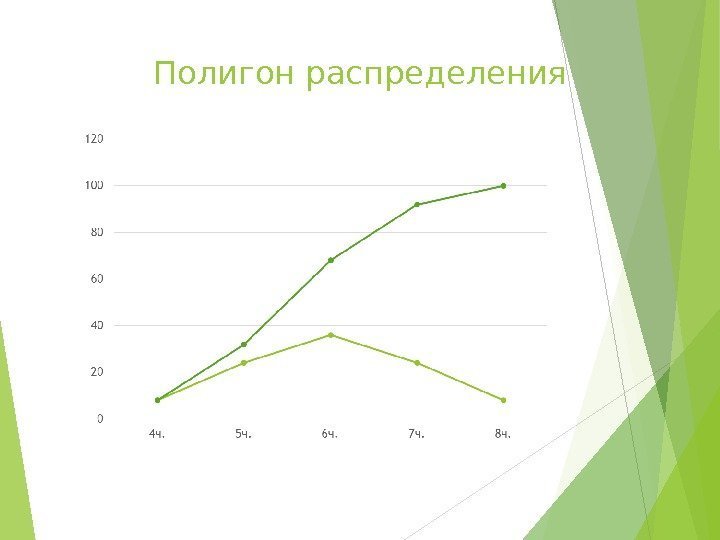 Полигон распределения

120
100
80
60
40
20
0

4ч.
5ч.
6ч.
7ч.
8ч.